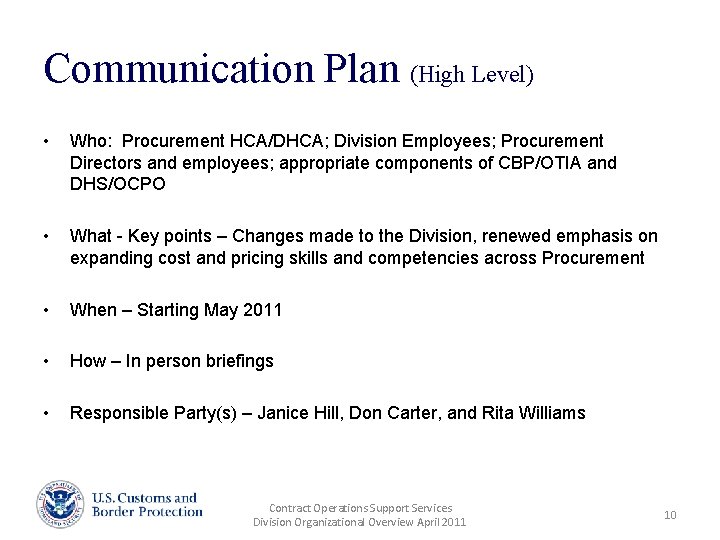 Communication Plan (High Level)

• Who: Procurement HCA/DHCA; Division Employees; Procurement Directors and employees; appropriate components of CBP/OTIA and DHS/OCPO

• What - Key points – Changes made to the Division, renewed emphasis on expanding cost and pricing skills and competencies across Procurement

• When – Starting May 2011

• How – In person briefings

• Responsible Party(s) – Janice Hill, Don Carter, and Rita Williams

U.S. Customs and Border Protection

Contract Operations Support Services
Division Organizational Overview April 2011

10